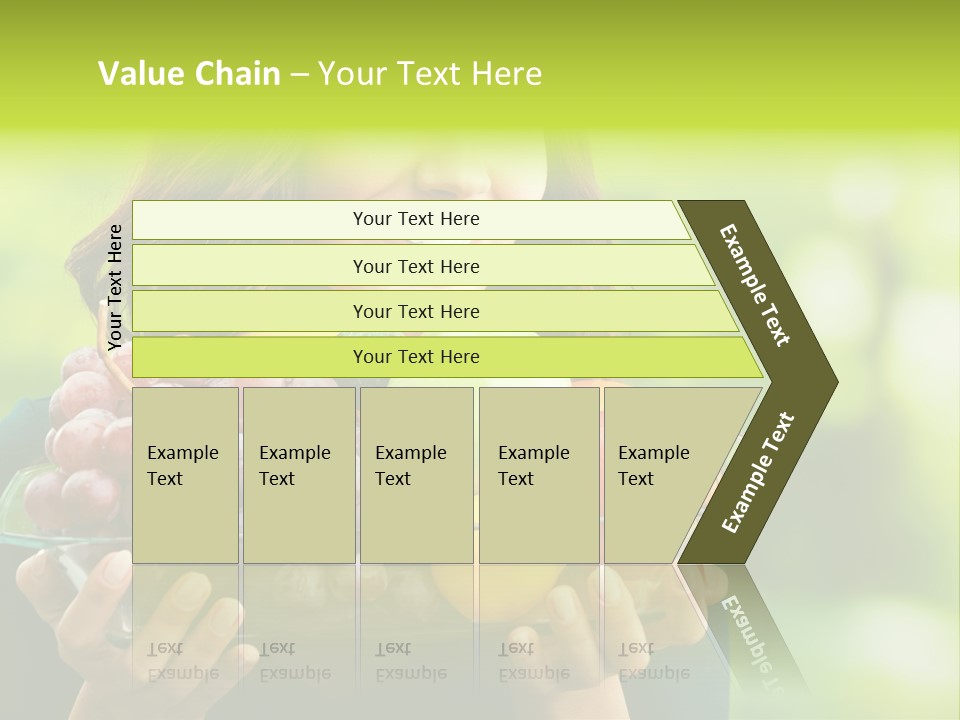 Value Chain – Your Text Here

Your Text Here

Your Text Here

Your Text Here

Your Text Here

Your Text Here

Example Text

Example Text

Example Text

Example Text

Example Text

Example Text

Example Text